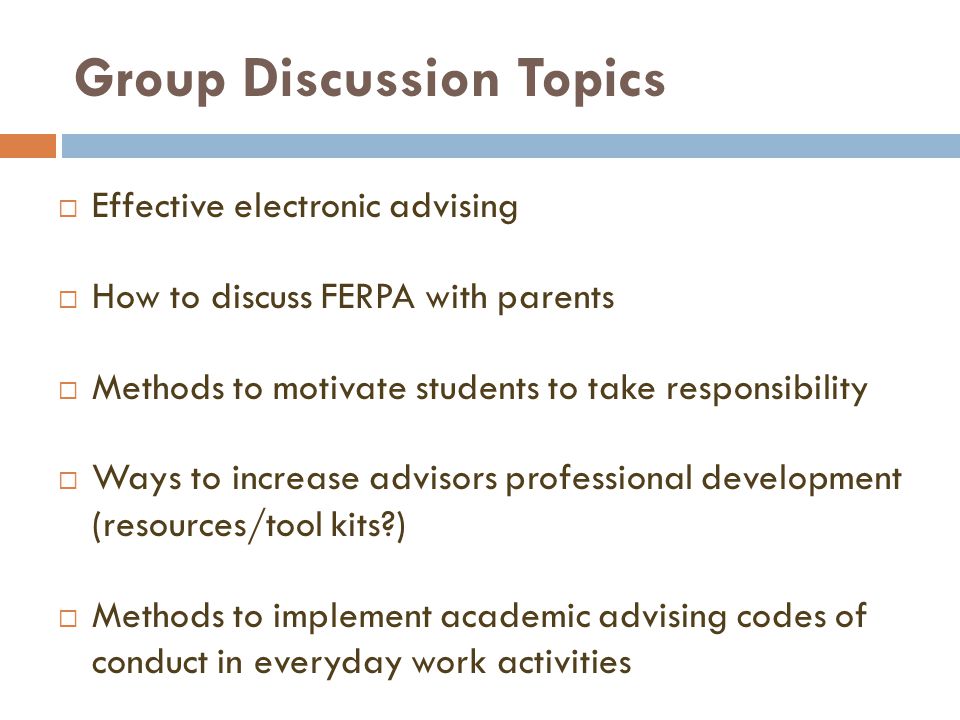 Group Discussion Topics

□ Effective electronic advising

□ How to discuss FERPA with parents

□ Methods to motivate students to take responsibility

□ Ways to increase advisors professional development (resources/tool kits?)

□ Methods to implement academic advising codes of conduct in everyday work activities